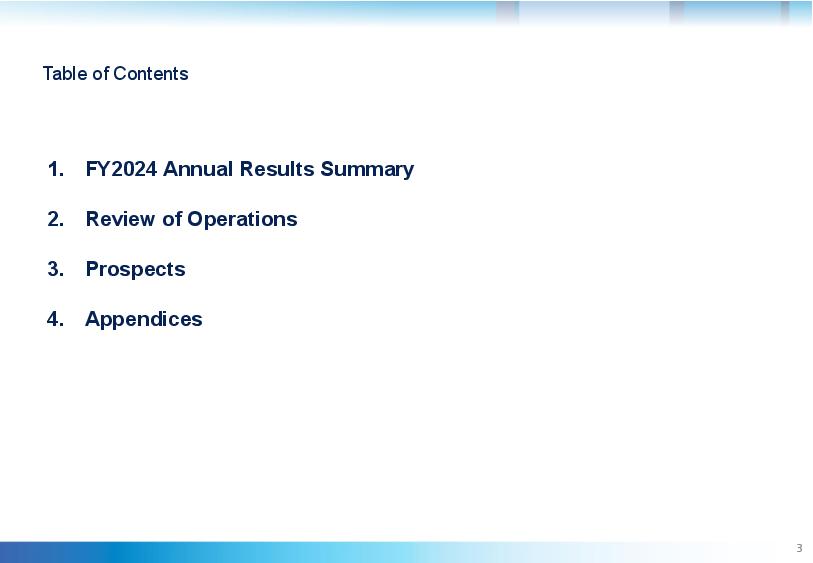 Table of Contents

1. FY2024 Annual Results Summary

2. Review of Operations

3. Prospects

4. Appendices

3